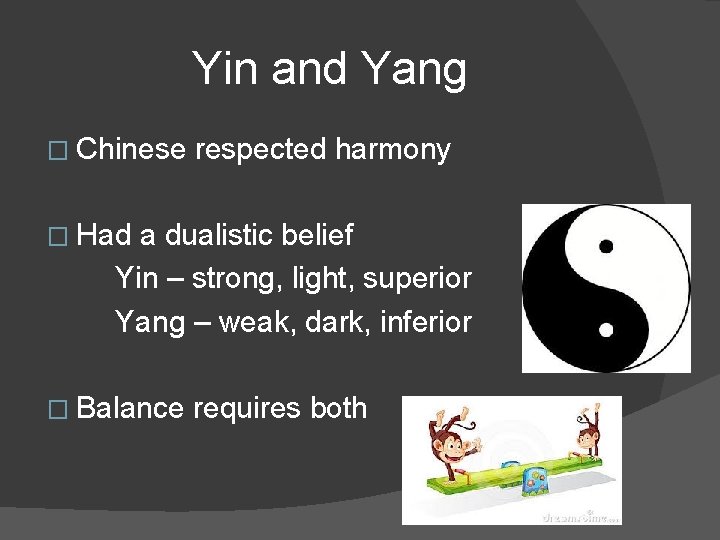 Yin and Yang

□ Chinese respected harmony

□ Had a dualistic belief

Yin – strong, light, superior

Yang – weak, dark, inferior

□ Balance requires both

dreamstime.com